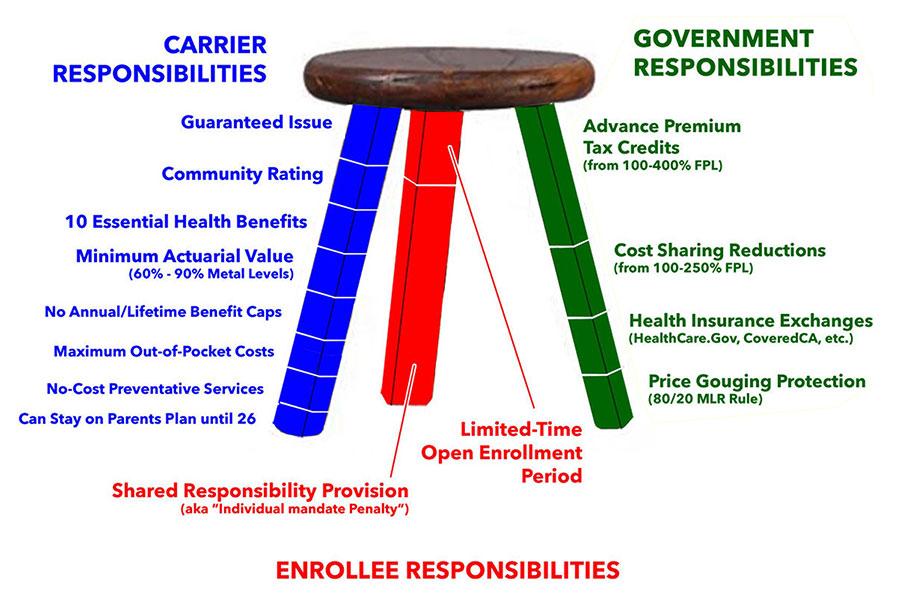 CARRIER RESPONSIBILITIES

Guaranteed Issue

Community Rating

10 Essential Health Benefits

Minimum Actuarial Value
(60% - 90% Metal Levels)

No Annual/Lifetime Benefit Caps

Maximum Out-of-Pocket Costs

No-Cost Preventative Services

Can Stay on Parents Plan until 26

GOVERNMENT RESPONSIBILITIES

Advance Premium Tax Credits
(from 100-400% FPL)

Cost Sharing Reductions
(from 100-250% FPL)

Health Insurance Exchanges
(HealthCare.Gov, CoveredCA, etc.)

Price Gouging Protection
(80/20 MLR Rule)

Limited-Time Open Enrollment Period

Shared Responsibility Provision
(aka "Individual mandate Penalty")

ENROLLEE RESPONSIBILITIES